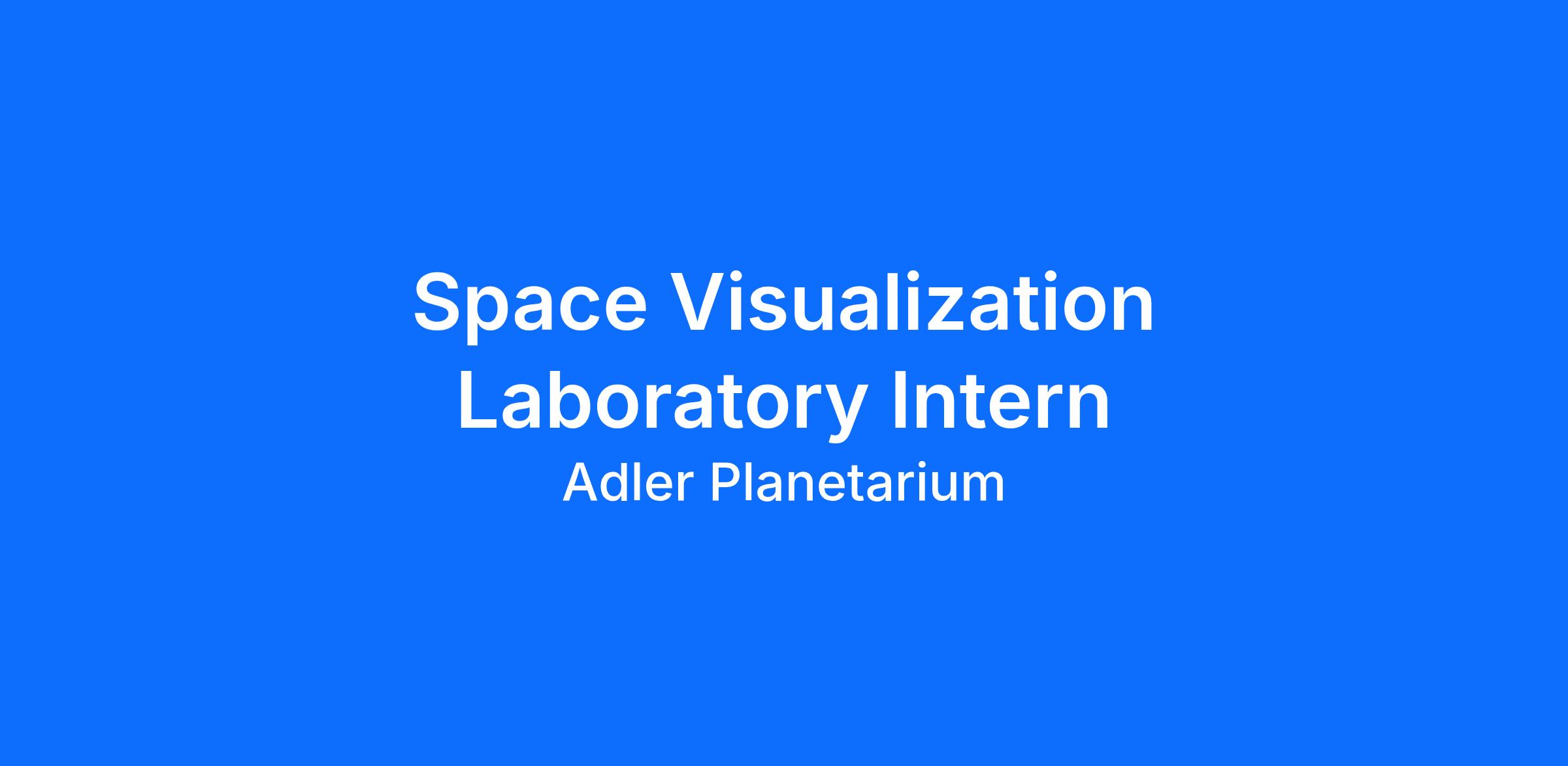 Space Visualization Laboratory Intern

Adler Planetarium